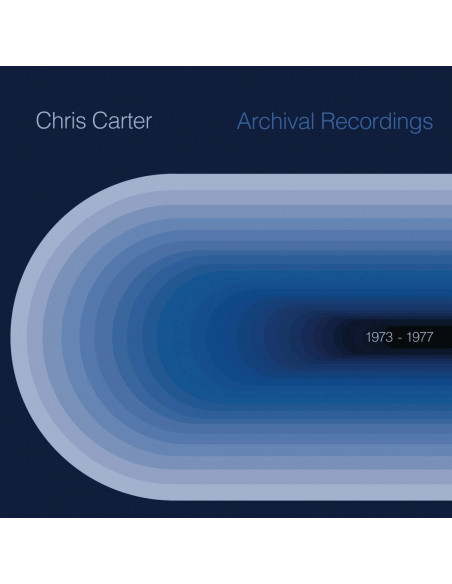 Chris Carter

Archival Recordings

1973 - 1977